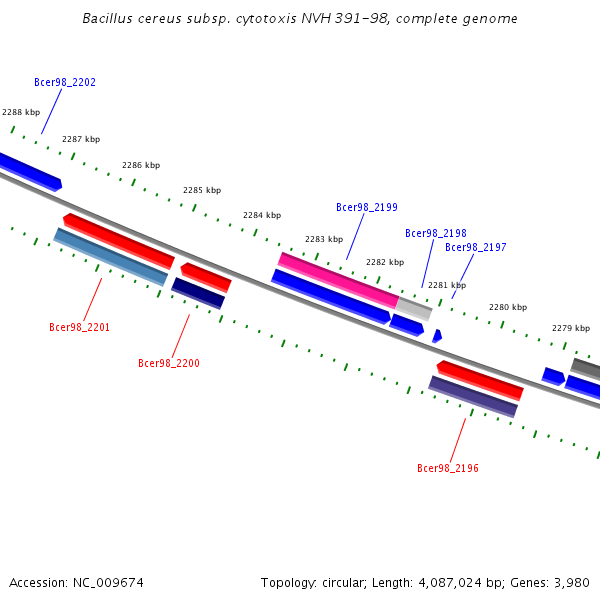 Bacillus cereus subsp. cytotoxis NVH 391-98, complete genome

Bcer98_2202
2288 kbp
2287 kbp
2286 kbp
2285 kbp
2284 kbp
Bcer98_2199
2283 kbp
Bcer98_2198
Bcer98_2197
2282 kbp
2281 kbp
2280 kbp
2279 kbp
Bcer98_2201
Bcer98_2200
Bcer98_2196

Accession: NC_009674

Topology: circular; Length: 4,087,024 bp; Genes: 3,980